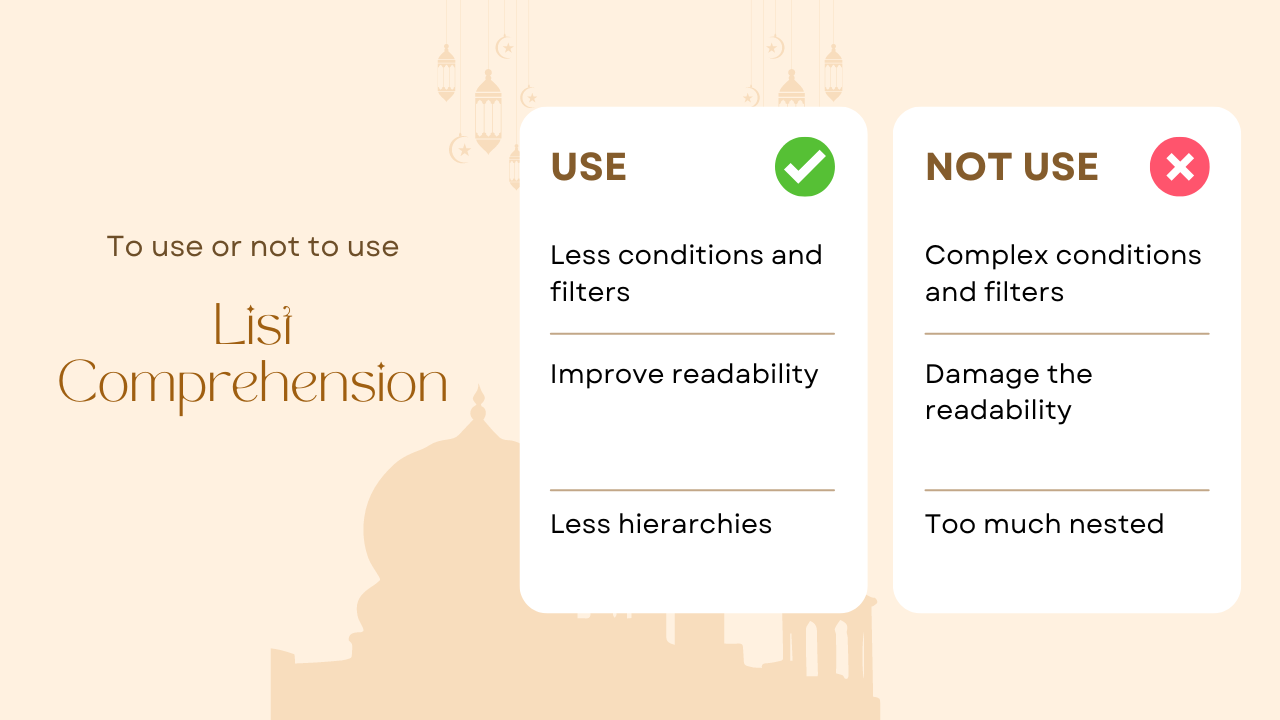 To use or not to use

List Comprehension

USE

Less conditions and filters

Improve readability

Less hierarchies

NOT USE

Complex conditions and filters

Damage the readability

Too much nested